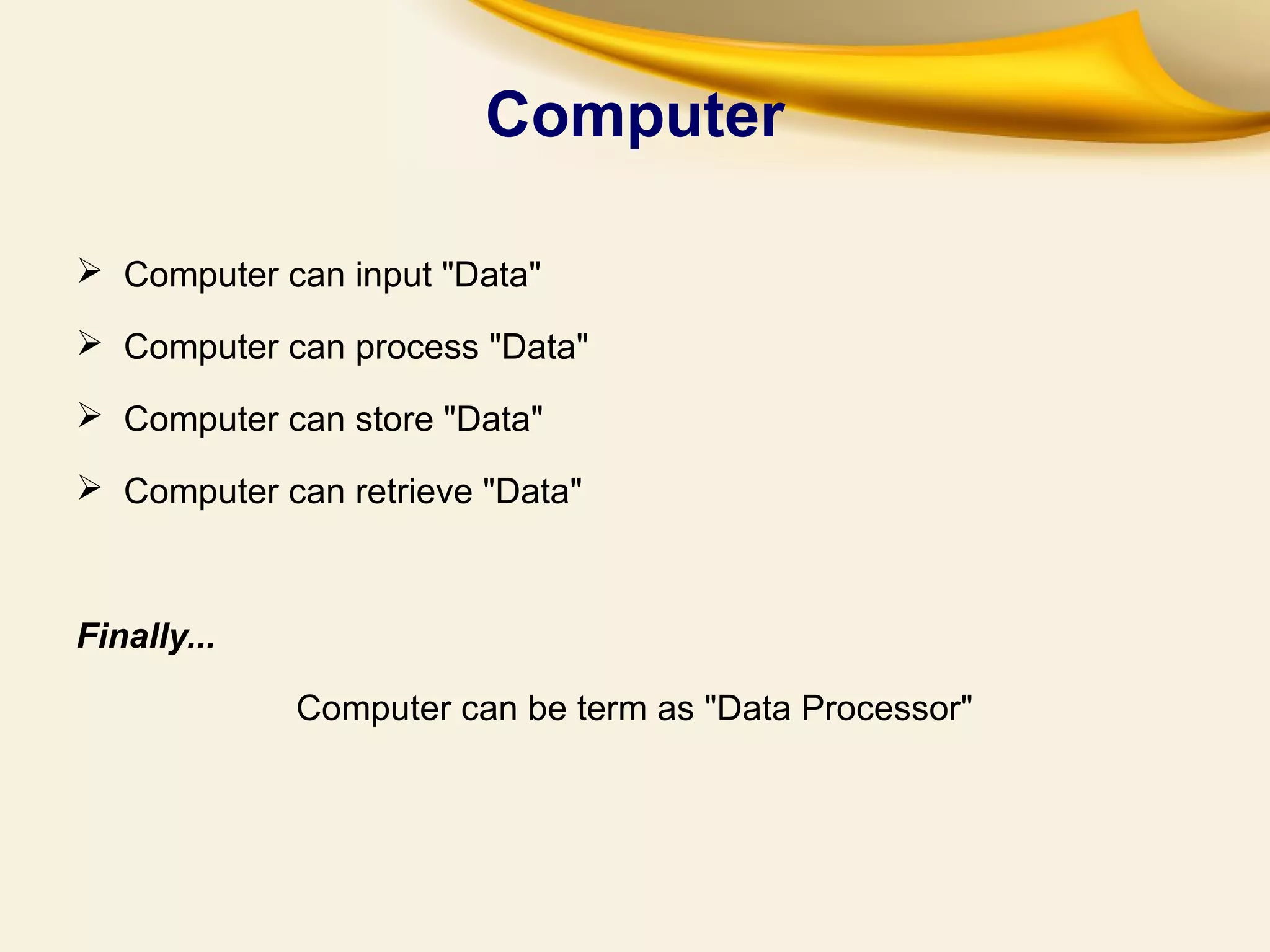 Computer

➢ Computer can input "Data"

➢ Computer can process "Data"

➢ Computer can store "Data"

➢ Computer can retrieve "Data"

Finally...

Computer can be term as "Data Processor"